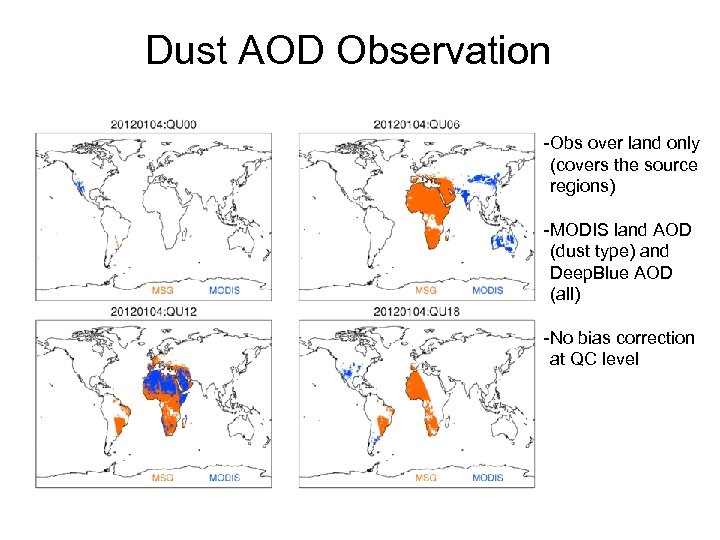 Dust AOD Observation

20120104:QU00

MSG MODIS

20120104:QU06

MSG MODIS

20120104:QU12

MSG MODIS

20120104:QU18

MSG MODIS

-Obs over land only (covers the source regions)

-MODIS land AOD (dust type) and DeepBlue AOD (all)

-No bias correction at QC level